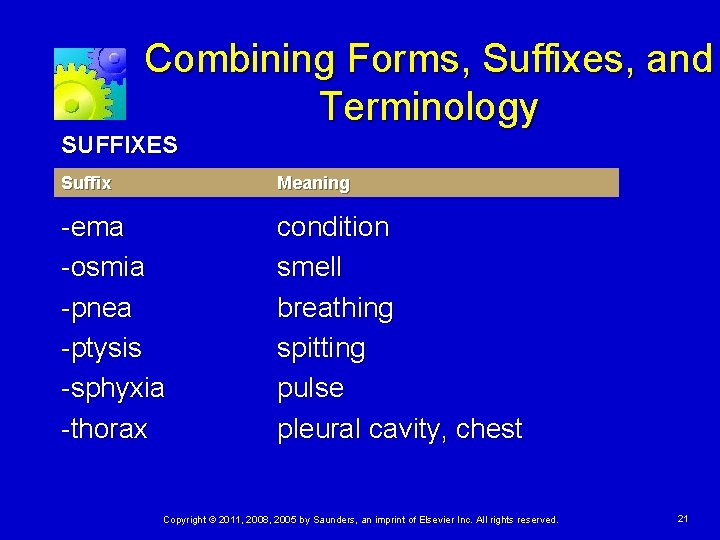 Combining Forms, Suffixes, and Terminology

SUFFIXES

| Suffix | Meaning |
|---|---|
| -ema | condition |
| -osmia | smell |
| -pnea | breathing |
| -ptysis | spitting |
| -sphyxia | pulse |
| -thorax | pleural cavity, chest |

Copyright © 2011, 2008, 2005 by Saunders, an imprint of Elsevier Inc. All rights reserved.

21